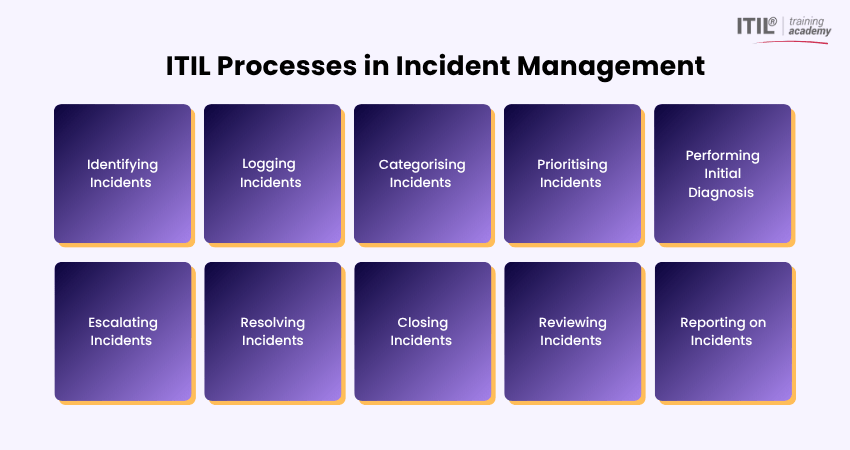 ITIL® training academy

ITIL Processes in Incident Management

Identifying Incidents

Logging Incidents

Categorising Incidents

Prioritising Incidents

Performing Initial Diagnosis

Escalating Incidents

Resolving Incidents

Closing Incidents

Reviewing Incidents

Reporting on Incidents